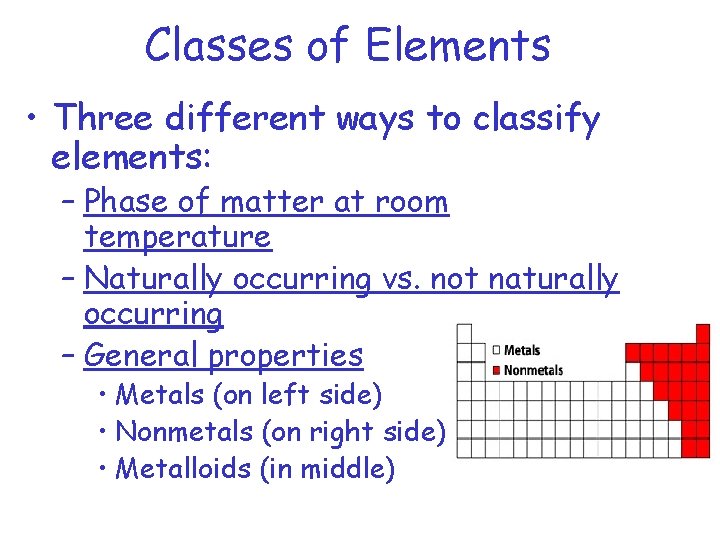 Classes of Elements

• Three different ways to classify elements:

– Phase of matter at room temperature

– Naturally occurring vs. not naturally occurring

– General properties

• Metals (on left side)

• Nonmetals (on right side)

• Metalloids (in middle)

Metals

Nonmetals